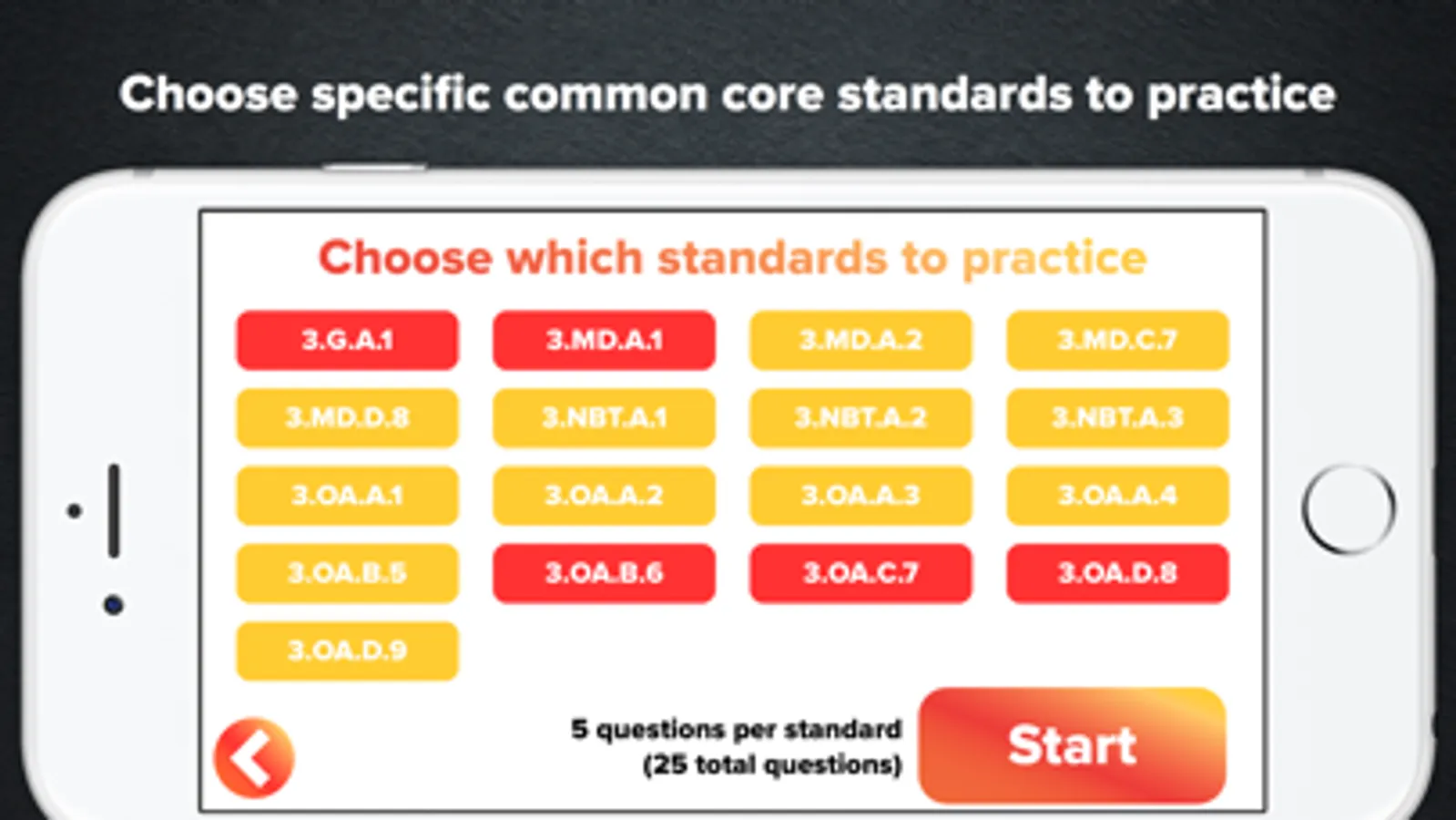 Choose specific common core standards to practice

Choose which standards to practice

3.G.A.1
3.MD.A.1
3.MD.A.2
3.MD.C.7
3.MD.D.8
3.NBT.A.1
3.NBT.A.2
3.NBT.A.3
3.OA.A.1
3.OA.A.2
3.OA.A.3
3.OA.A.4
3.OA.B.5
3.OA.B.6
3.OA.C.7
3.OA.D.8
3.OA.D.9

5 questions per standard (25 total questions)

Start